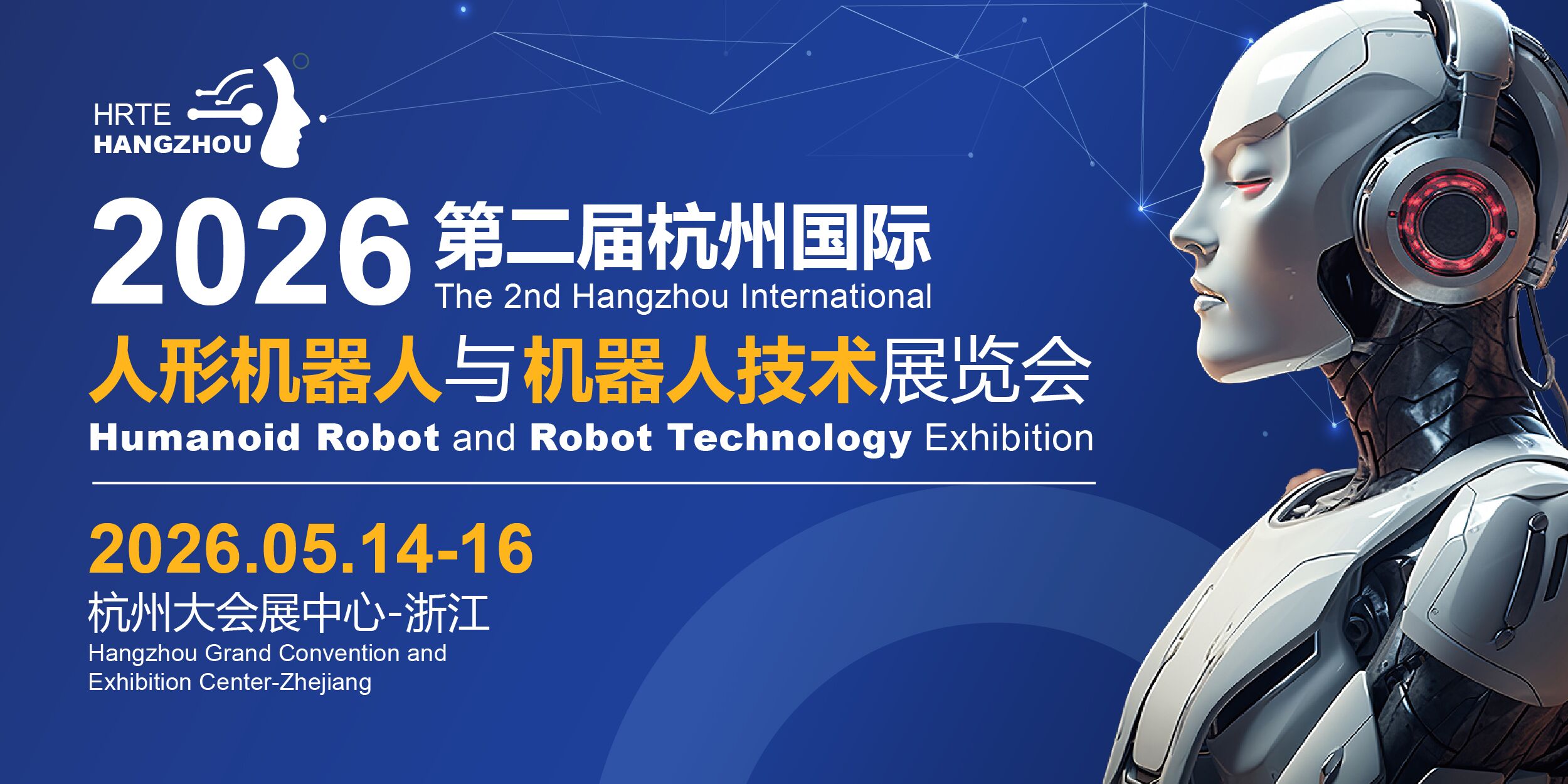 HRTE
HANGZHOU

2026 第二届杭州国际
The 2nd Hangzhou International

人形机器人与机器人技术展览会
Humanoid Robot and Robot Technology Exhibition

2026.05.14-16
杭州大会展中心-浙江
Hangzhou Grand Convention and Exhibition Center-Zhejiang